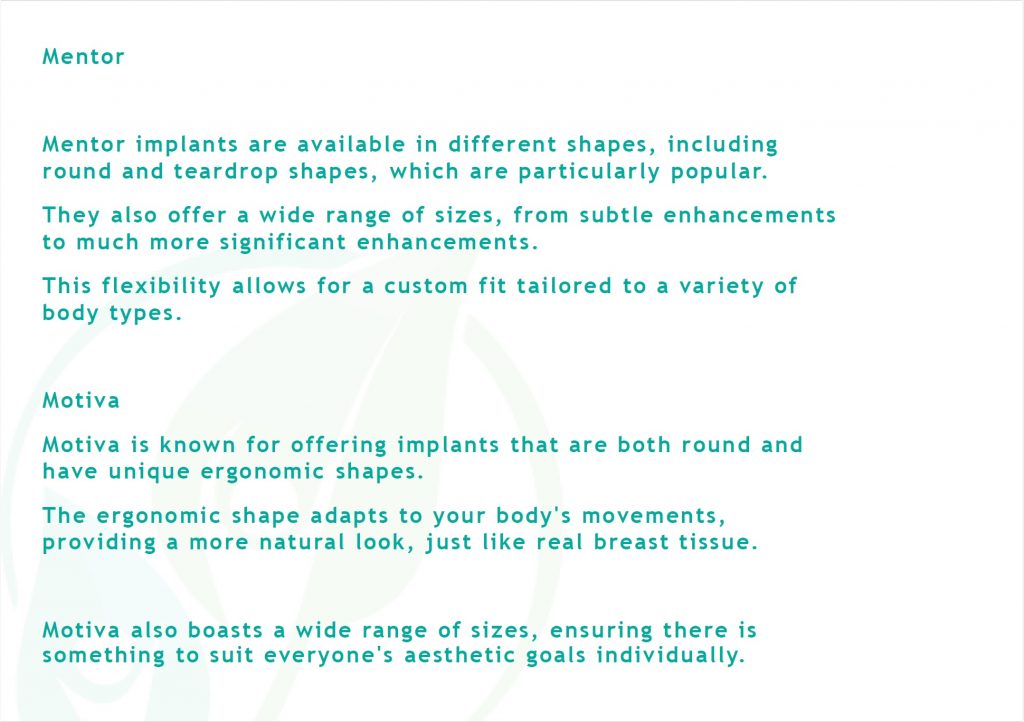 Mentor

Mentor implants are available in different shapes, including round and teardrop shapes, which are particularly popular.

They also offer a wide range of sizes, from subtle enhancements to much more significant enhancements.

This flexibility allows for a custom fit tailored to a variety of body types.

Motiva

Motiva is known for offering implants that are both round and have unique ergonomic shapes.

The ergonomic shape adapts to your body's movements, providing a more natural look, just like real breast tissue.

Motiva also boasts a wide range of sizes, ensuring there is something to suit everyone's aesthetic goals individually.